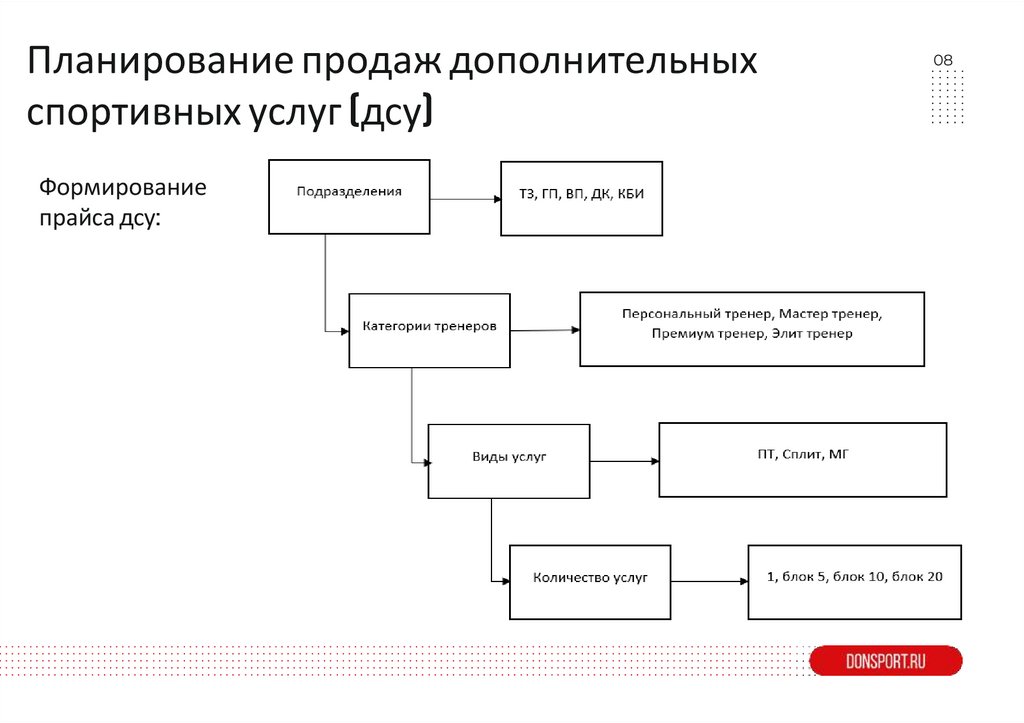 Планирование продаж дополнительных спортивных услуг (дсу)

08

Формирование прайса дсу:

Подразделения

ТЗ, ГП, ВП, ДК, КБИ

Категории тренеров

Персональный тренер, Мастер тренер, Премиум тренер, Элит тренер

Виды услуг

ПТ, Сплит, МГ

Количество услуг

1, блок 5, блок 10, блок 20

DONSPORT.RU